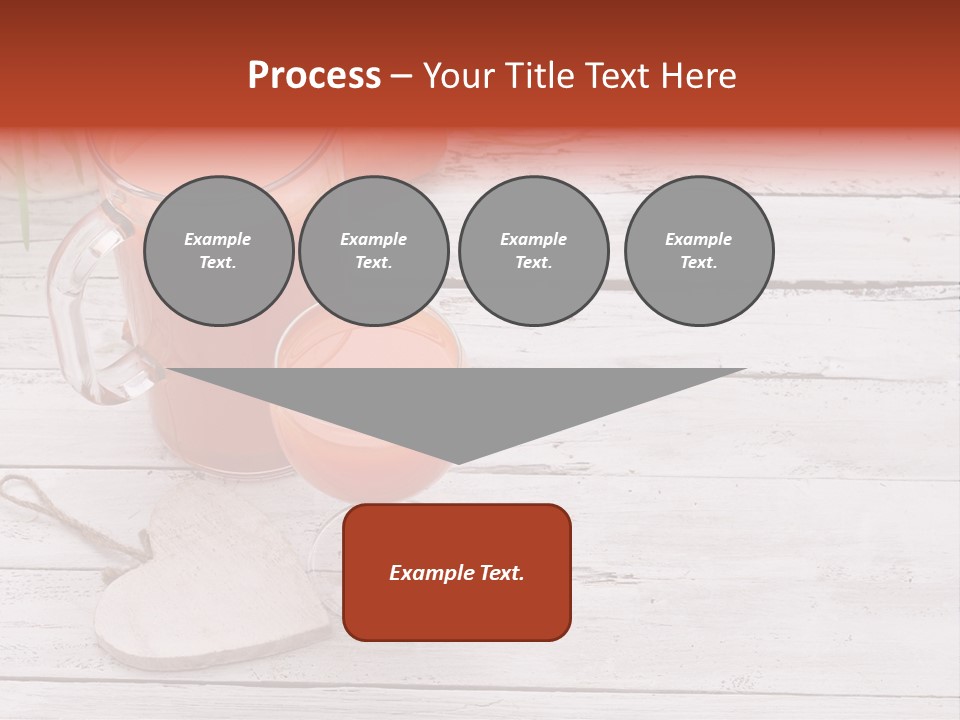 Process – Your Title Text Here

Example Text.

Example Text.

Example Text.

Example Text.

Example Text.